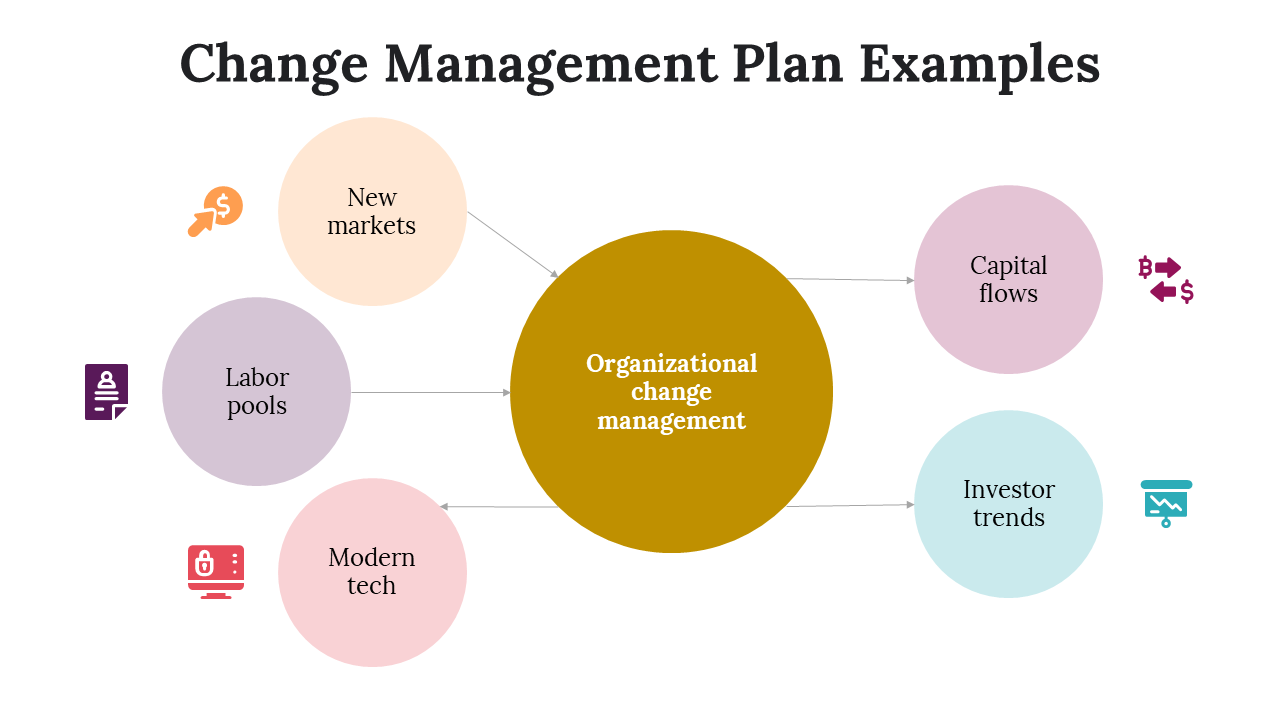 Change Management Plan Examples

New markets

Labor pools

Modern tech

Organizational change management

Capital flows

Investor trends